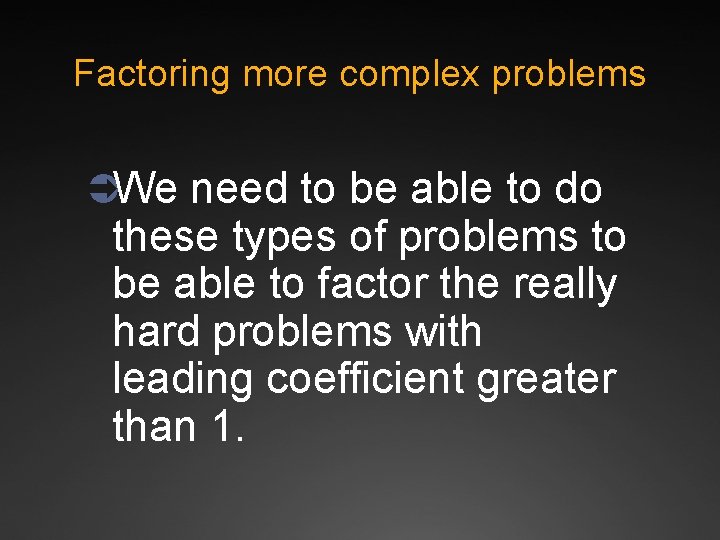 Factoring more complex problems

We need to be able to do these types of problems to be able to factor the really hard problems with leading coefficient greater than 1.